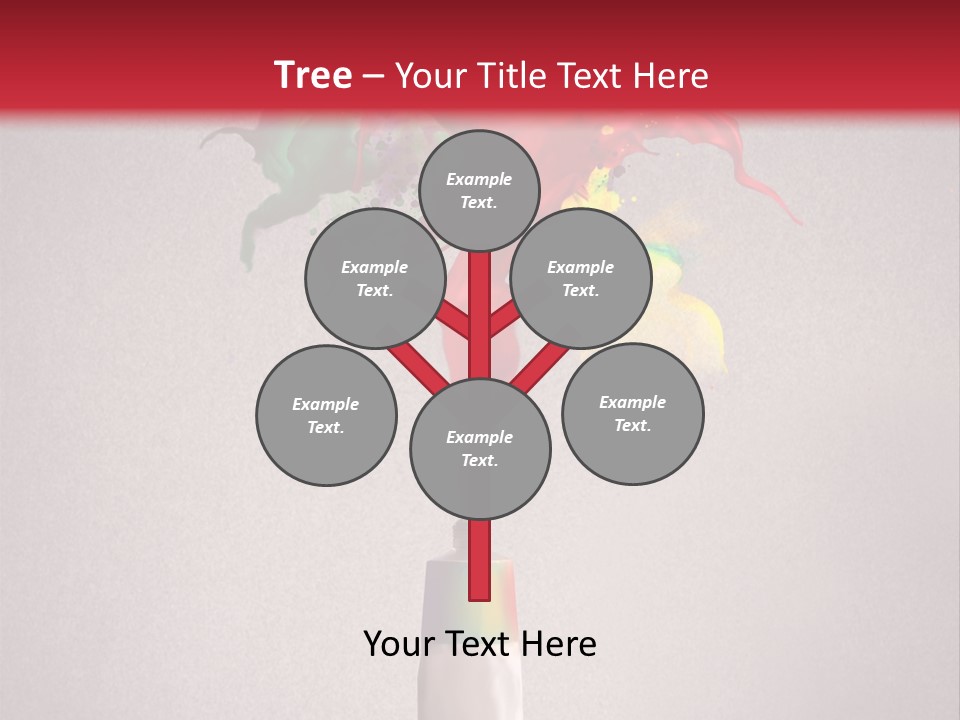 Tree – Your Title Text Here

Example Text.

Example Text.

Example Text.

Example Text.

Example Text.

Example Text.

Your Text Here